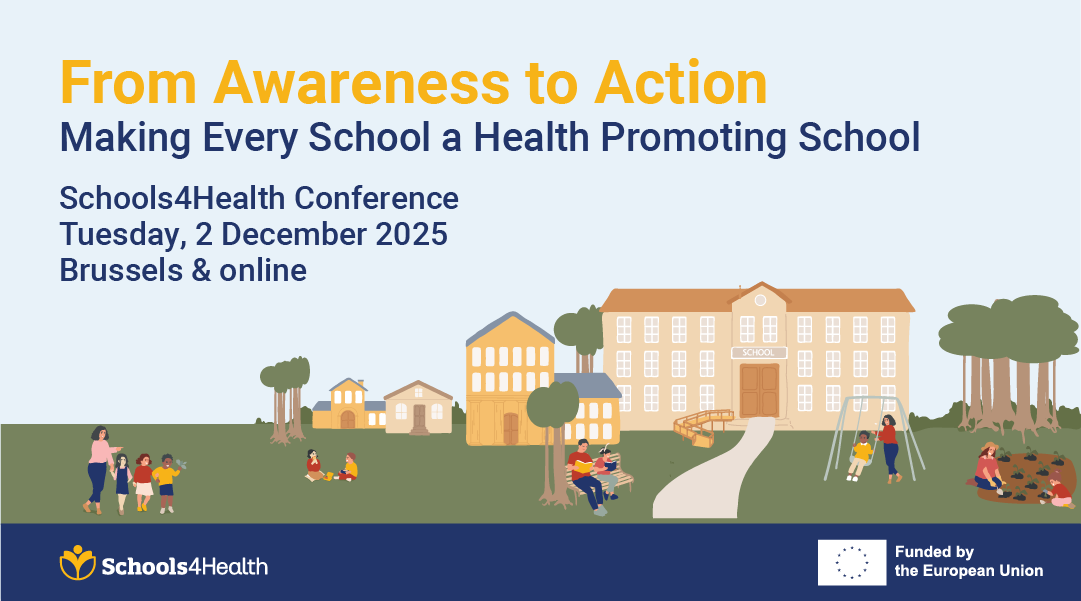 From Awareness to Action
Making Every School a Health Promoting School

Schools4Health Conference
Tuesday, 2 December 2025
Brussels & online

SCHOOL

Schools4Health

Funded by the European Union